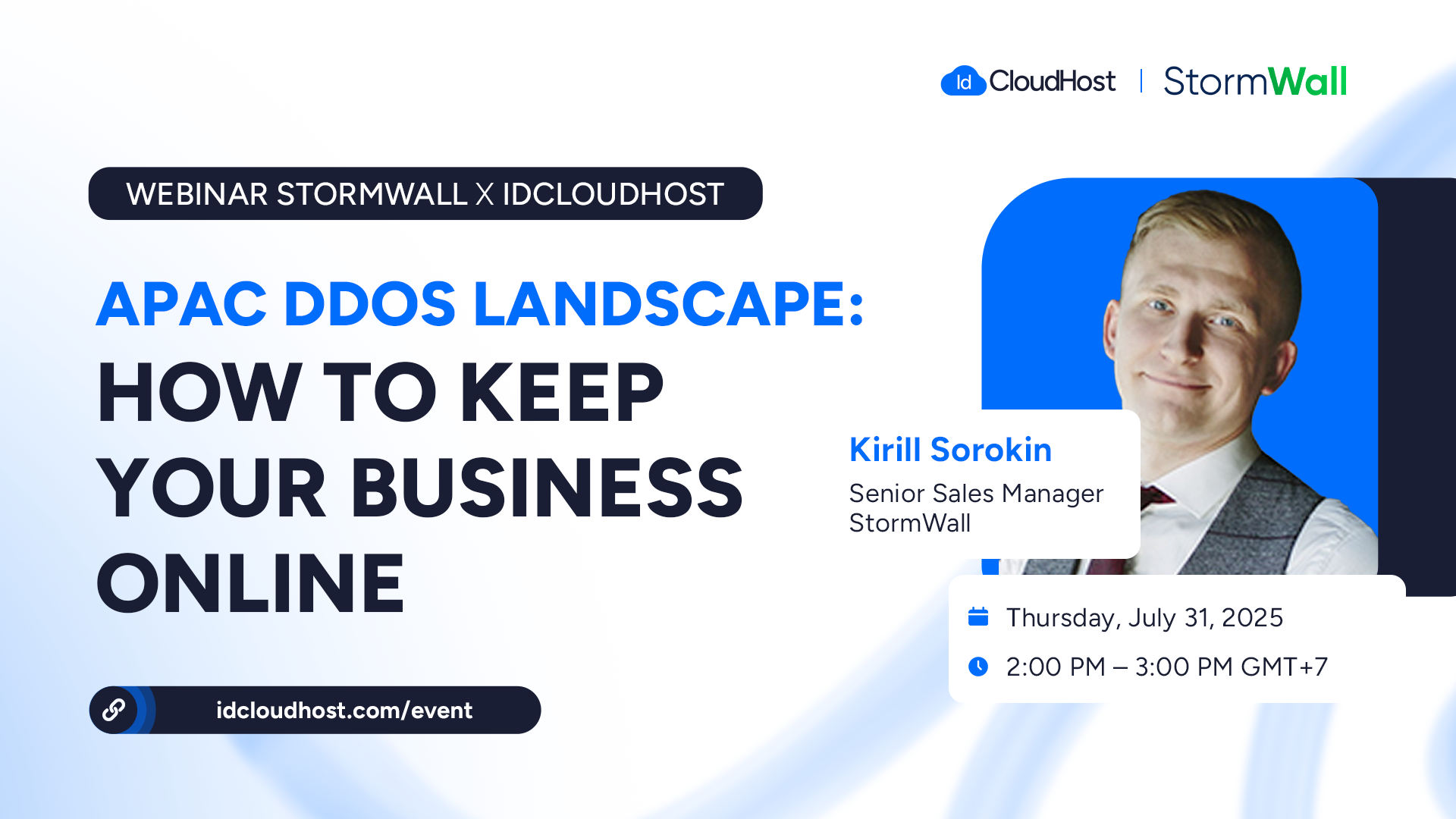 Id CloudHost | StormWall

WEBINAR STORMWALL X IDCLOUDHOST

APAC DDOS LANDSCAPE:
HOW TO KEEP YOUR BUSINESS ONLINE

Kirill Sorokin
Senior Sales Manager
StormWall

Thursday, July 31, 2025
2:00 PM – 3:00 PM GMT+7

idcloudhost.com/event